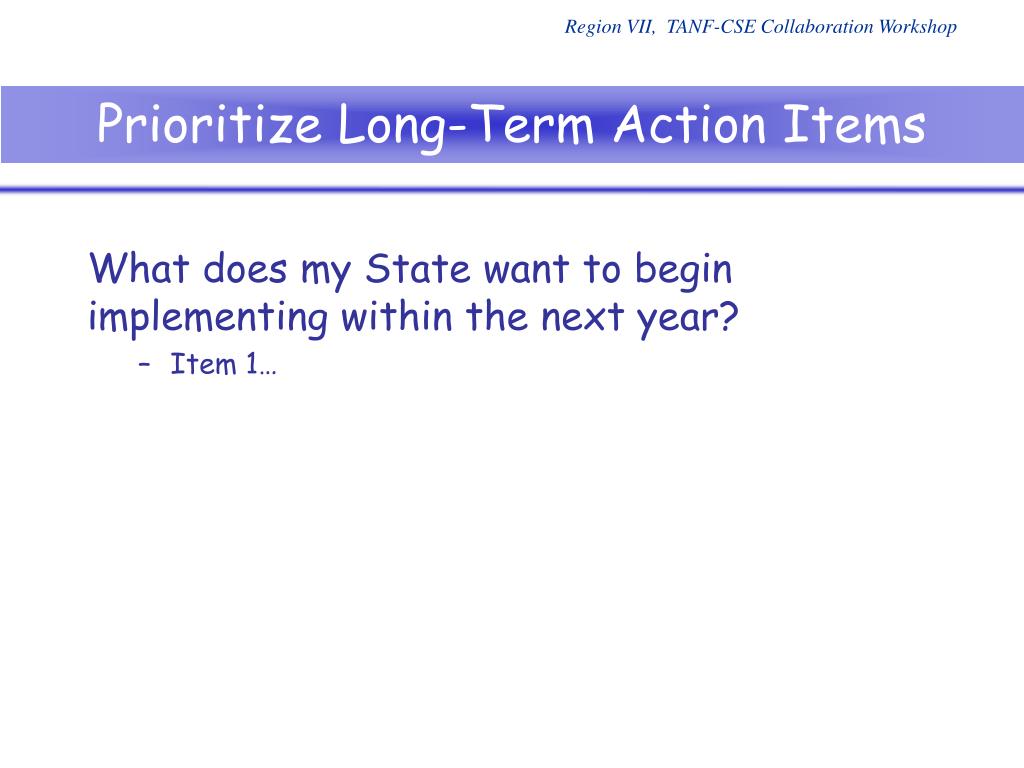 Region VII, TANF-CSE Collaboration Workshop

Prioritize Long-Term Action Items

What does my State want to begin implementing within the next year?

– Item 1…